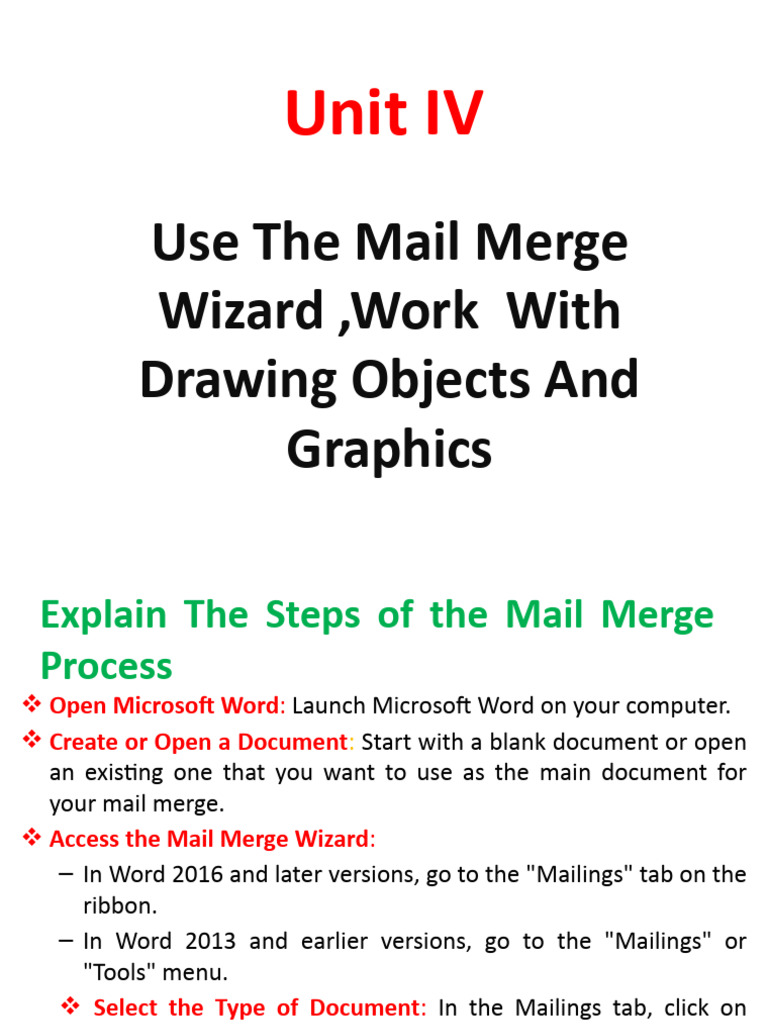 Unit IV

Use The Mail Merge Wizard ,Work With Drawing Objects And Graphics

Explain The Steps of the Mail Merge Process

❖ Open Microsoft Word: Launch Microsoft Word on your computer.

❖ Create or Open a Document: Start with a blank document or open an existing one that you want to use as the main document for your mail merge.

❖ Access the Mail Merge Wizard:

– In Word 2016 and later versions, go to the "Mailings" tab on the ribbon.

– In Word 2013 and earlier versions, go to the "Mailings" or "Tools" menu.

❖ Select the Type of Document: In the Mailings tab, click on